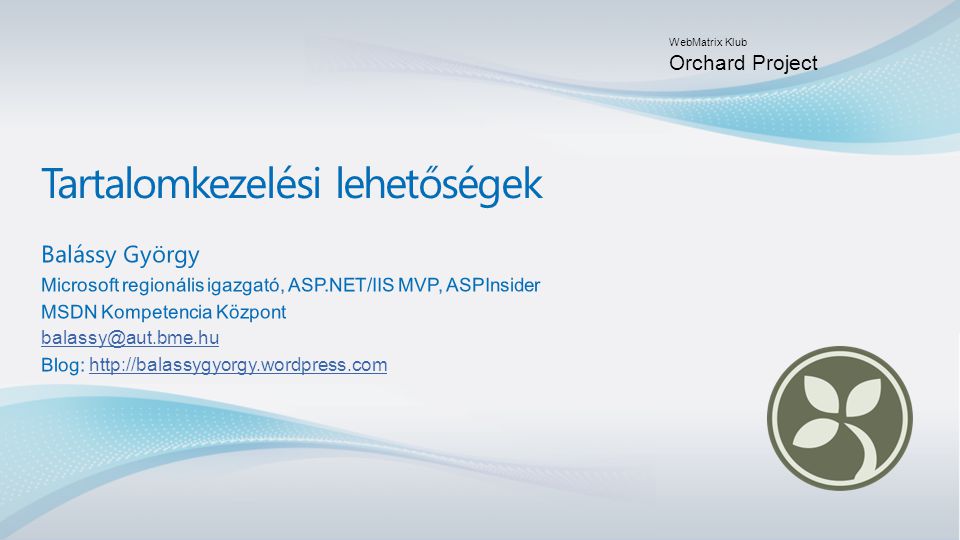 WebMatrix Klub
Orchard Project

Tartalomkezelési lehetőségek

Balássy György
Microsoft regionális igazgató, ASP.NET/IIS MVP, ASPInsider
MSDN Kompetencia Központ
balassy@aut.bme.hu
Blog: http://balassygyorgy.wordpress.com